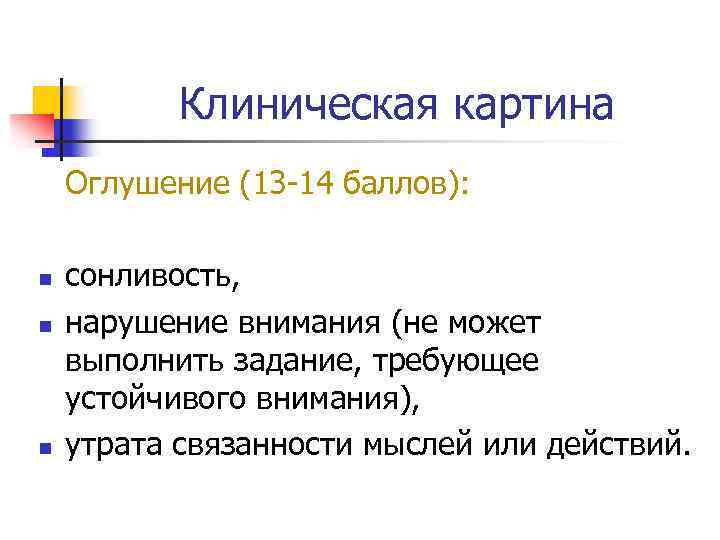 Клиническая картина

Оглушение (13-14 баллов):

- сонливость,
- нарушение внимания (не может выполнить задание, требующее устойчивого внимания),
- утрата связанности мыслей или действий.